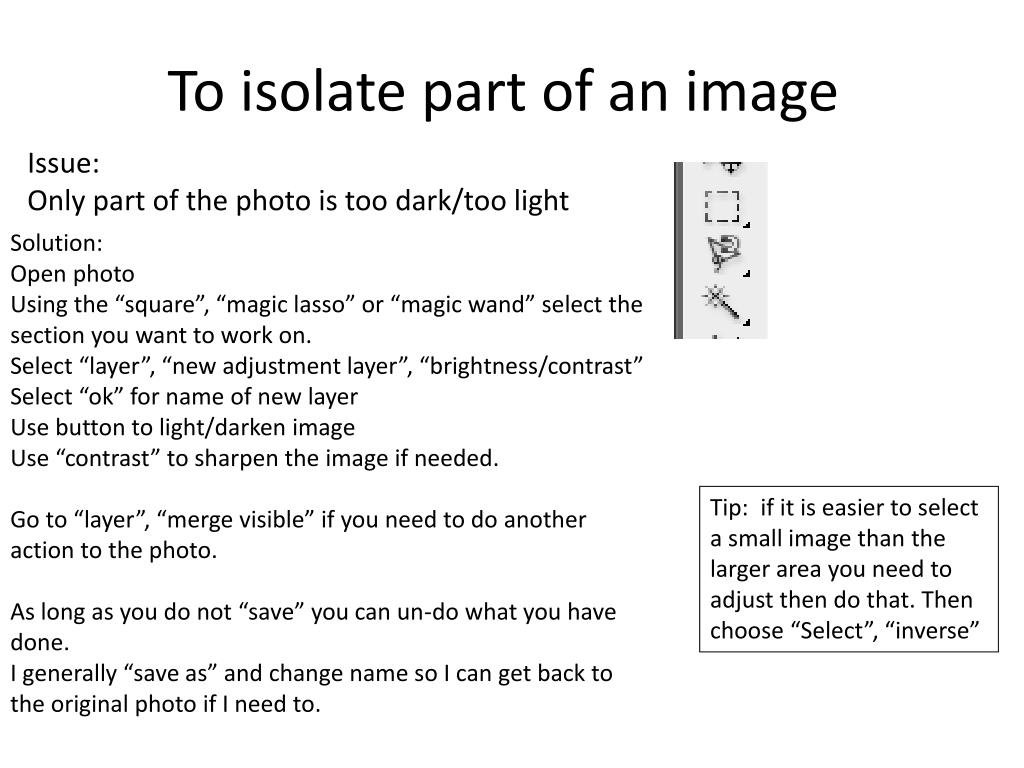 To isolate part of an image

Issue:
Only part of the photo is too dark/too light

Solution:
Open photo
Using the “square”, “magic lasso” or “magic wand” select the section you want to work on.
Select “layer”, “new adjustment layer”, “brightness/contrast”
Select “ok” for name of new layer
Use button to light/darken image
Use “contrast” to sharpen the image if needed.

Go to “layer”, “merge visible” if you need to do another action to the photo.

As long as you do not “save” you can un-do what you have done.
I generally “save as” and change name so I can get back to the original photo if I need to.

Tip: if it is easier to select a small image than the larger area you need to adjust then do that. Then choose “Select”, “inverse”